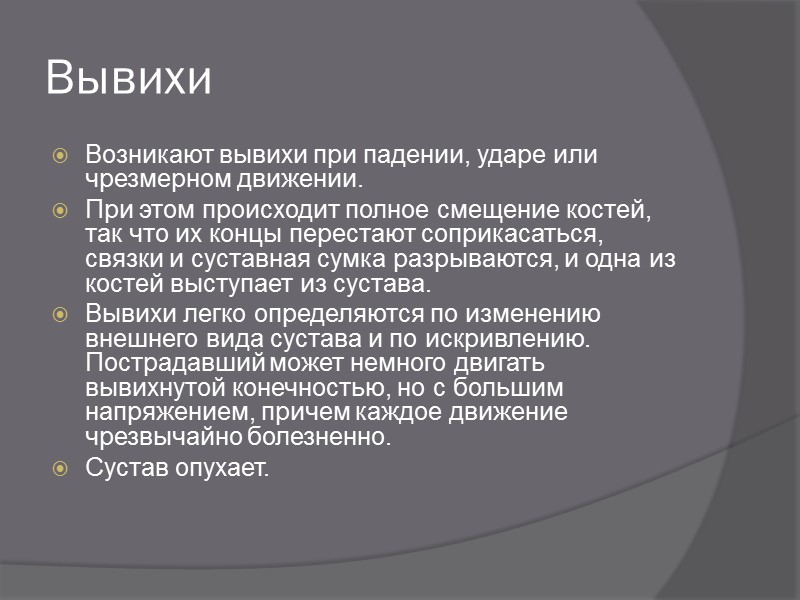 Вывихи

Возникают вывихи при падении, ударе или чрезмерном движении.

При этом происходит полное смещение костей, так что их концы перестают соприкасаться, связки и суставная сумка разрываются, и одна из костей выступает из сустава.

Вывихи легко определяются по изменению внешнего вида сустава и по искривлению. Пострадавший может немного двигать вывихнутой конечностью, но с большим напряжением, причем каждое движение чрезвычайно болезненно.

Сустав опухает.